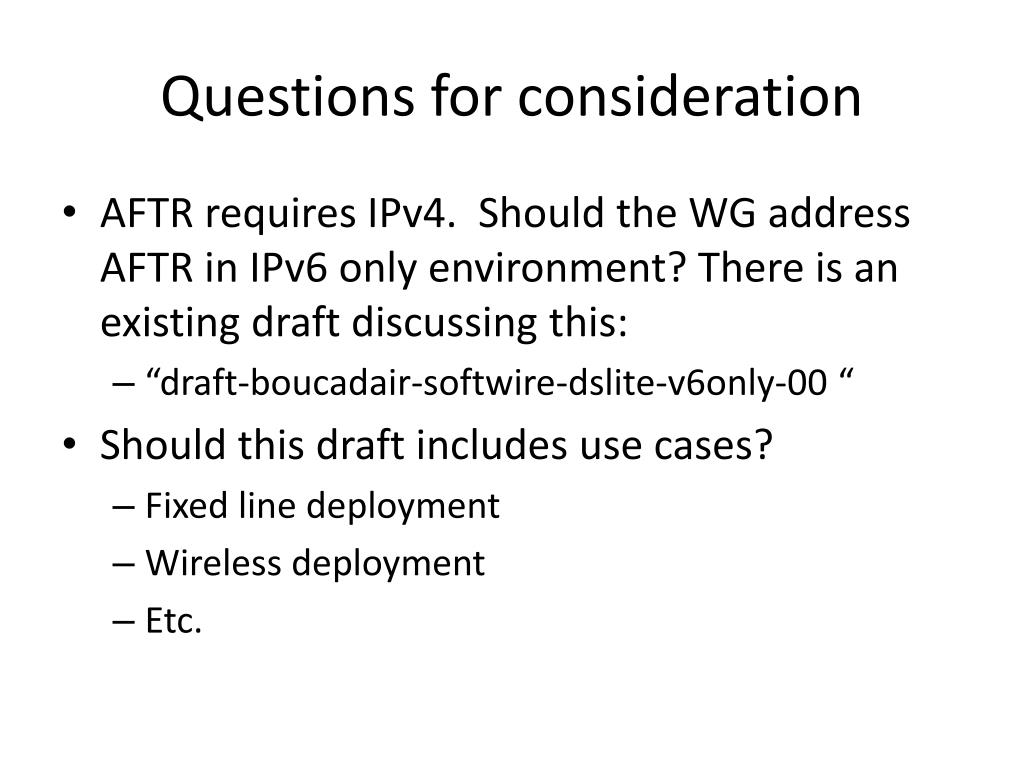 Questions for consideration

• AFTR requires IPv4. Should the WG address AFTR in IPv6 only environment? There is an existing draft discussing this:
– “draft-boucadair-softwire-dslite-v6only-00 “
• Should this draft includes use cases?
– Fixed line deployment
– Wireless deployment
– Etc.